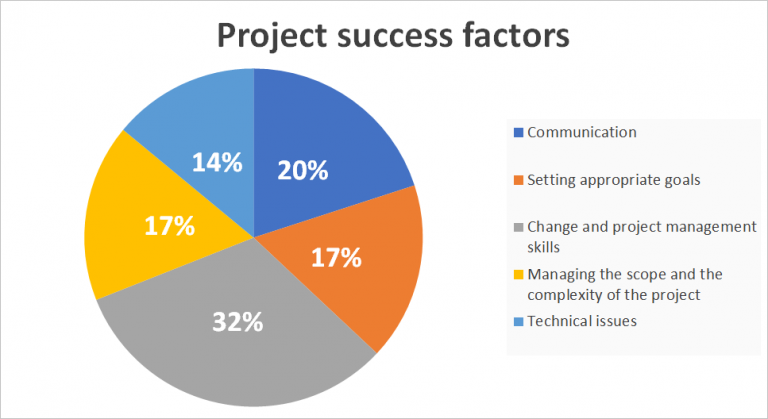 Project success factors

14%
20%
17%
17%
32%

Communication
Setting appropriate goals
Change and project management skills
Managing the scope and the complexity of the project
Technical issues